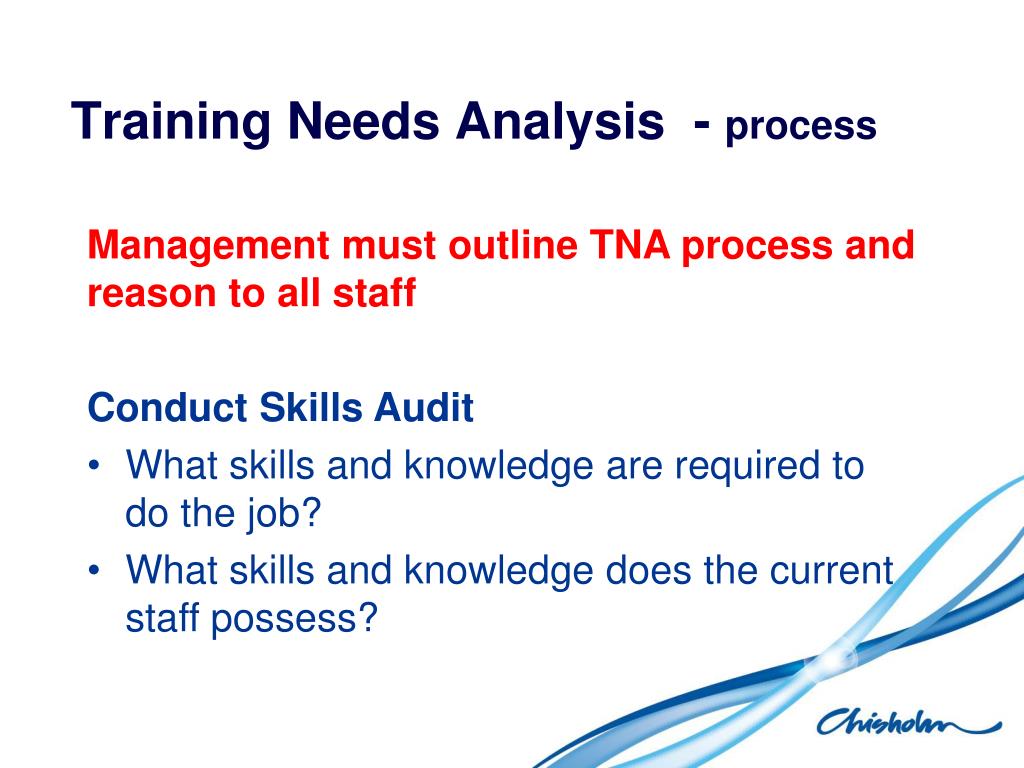 Training Needs Analysis - process

Management must outline TNA process and reason to all staff

Conduct Skills Audit
• What skills and knowledge are required to do the job?
• What skills and knowledge does the current staff possess?

Chisholm